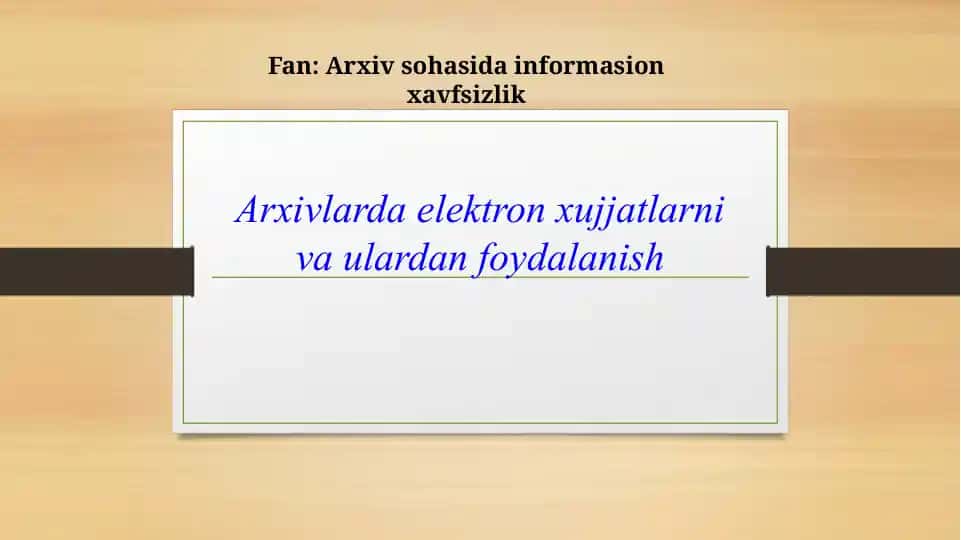 Fan: Arxiv sohasida informasion xavfsizlik

Arxivlarda elektron xujjatlarni va ulardan foydalanish